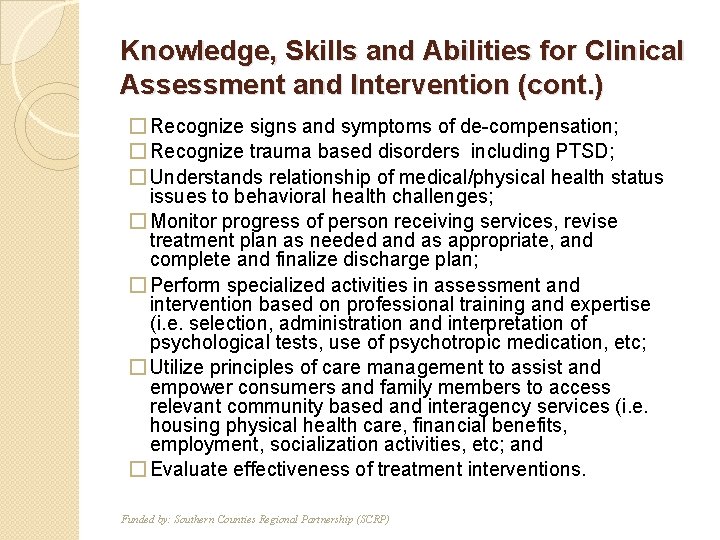 Knowledge, Skills and Abilities for Clinical Assessment and Intervention (cont.)

☐ Recognize signs and symptoms of de-compensation;

☐ Recognize trauma based disorders including PTSD;

☐ Understands relationship of medical/physical health status issues to behavioral health challenges;

☐ Monitor progress of person receiving services, revise treatment plan as needed and as appropriate, and complete and finalize discharge plan;

☐ Perform specialized activities in assessment and intervention based on professional training and expertise (i.e. selection, administration and interpretation of psychological tests, use of psychotropic medication, etc;

☐ Utilize principles of care management to assist and empower consumers and family members to access relevant community based and interagency services (i.e. housing physical health care, financial benefits, employment, socialization activities, etc; and

☐ Evaluate effectiveness of treatment interventions.

Funded by: Southern Counties Regional Partnership (SCRP)